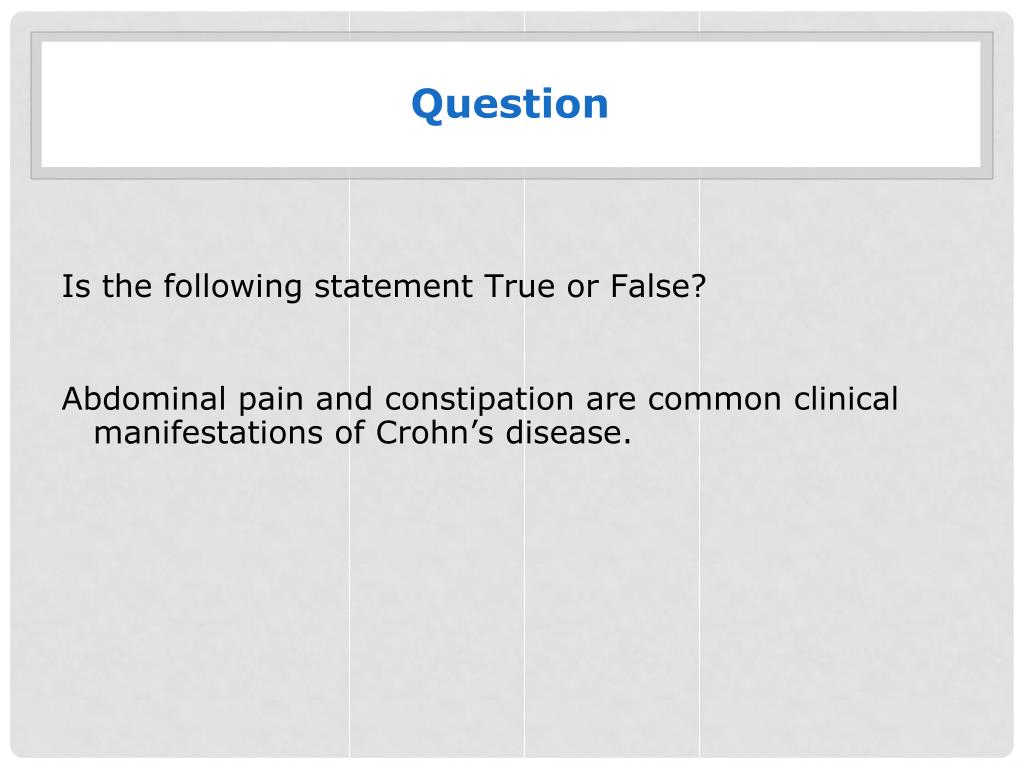 Question

Is the following statement True or False?

Abdominal pain and constipation are common clinical manifestations of Crohn’s disease.